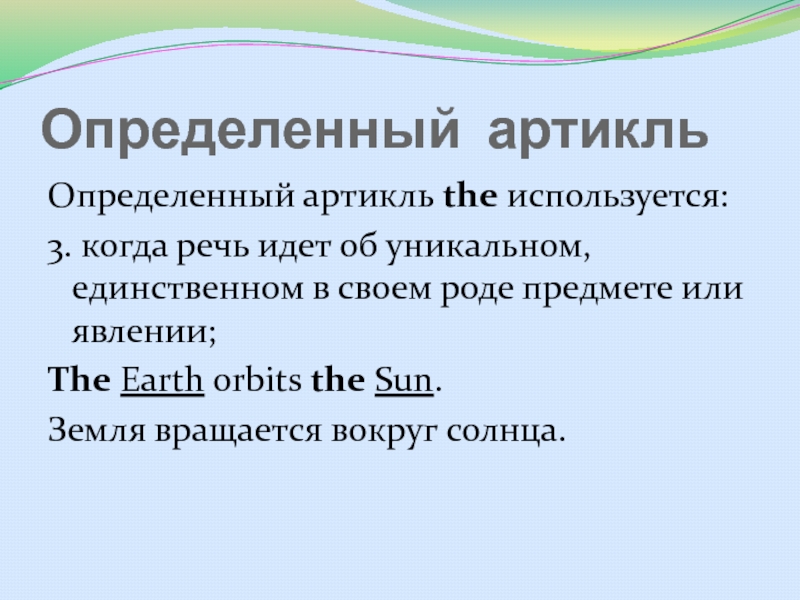 Определенный артикль

Определенный артикль the используется:

3. когда речь идет об уникальном, единственном в своем роде предмете или явлении;

The Earth orbits the Sun.

Земля вращается вокруг солнца.